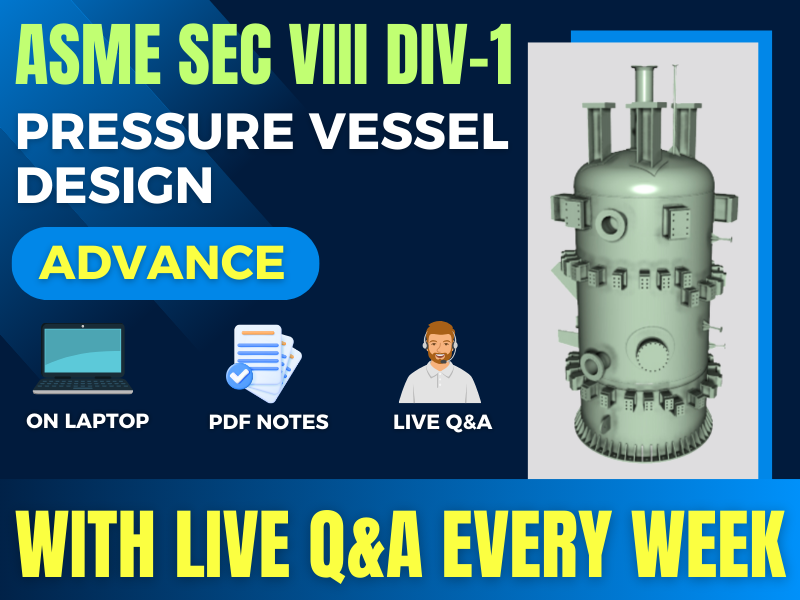 ASME SEC VIII DIV-1

PRESSURE VESSEL DESIGN

ADVANCE

ON LAPTOP

PDF NOTES

LIVE Q&A

WITH LIVE Q&A EVERY WEEK